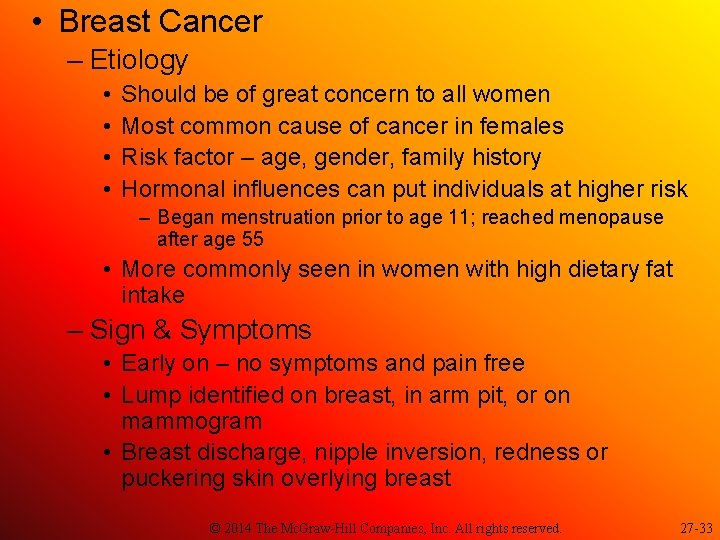 • Breast Cancer

– Etiology

• Should be of great concern to all women

• Most common cause of cancer in females

• Risk factor – age, gender, family history

• Hormonal influences can put individuals at higher risk

– Began menstruation prior to age 11; reached menopause after age 55

• More commonly seen in women with high dietary fat intake

– Sign & Symptoms

• Early on – no symptoms and pain free

• Lump identified on breast, in arm pit, or on mammogram

• Breast discharge, nipple inversion, redness or puckering skin overlying breast

© 2014 The McGraw-Hill Companies, Inc. All rights reserved.

27-33